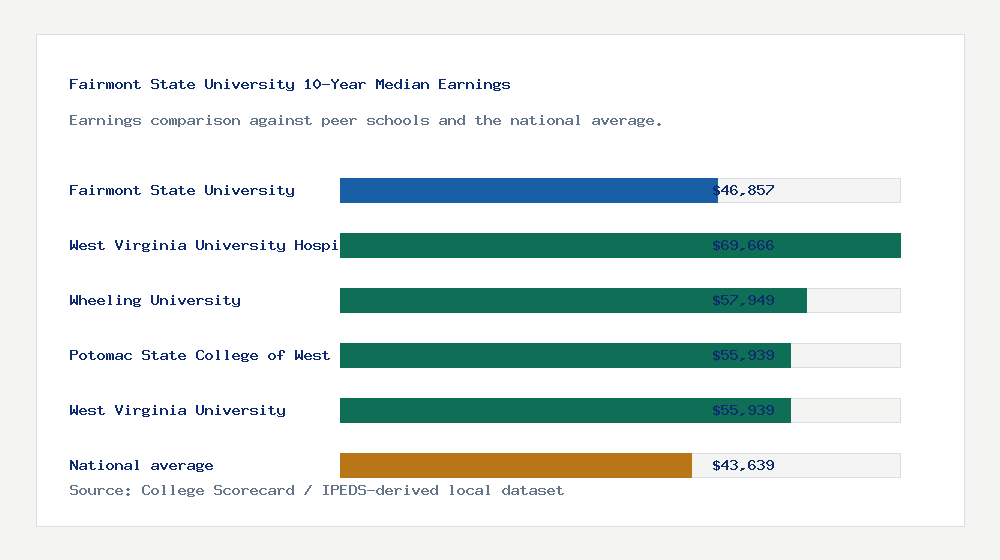 Fairmont State University 10-Year Median Earnings

Earnings comparison against peer schools and the national average.

Fairmont State University $46,857

West Virginia University Hospi $69,666

Wheeling University $57,949

Potomac State College of West $55,939

West Virginia University $55,939

National average $43,639

Source: College Scorecard / IPEDS-derived local dataset